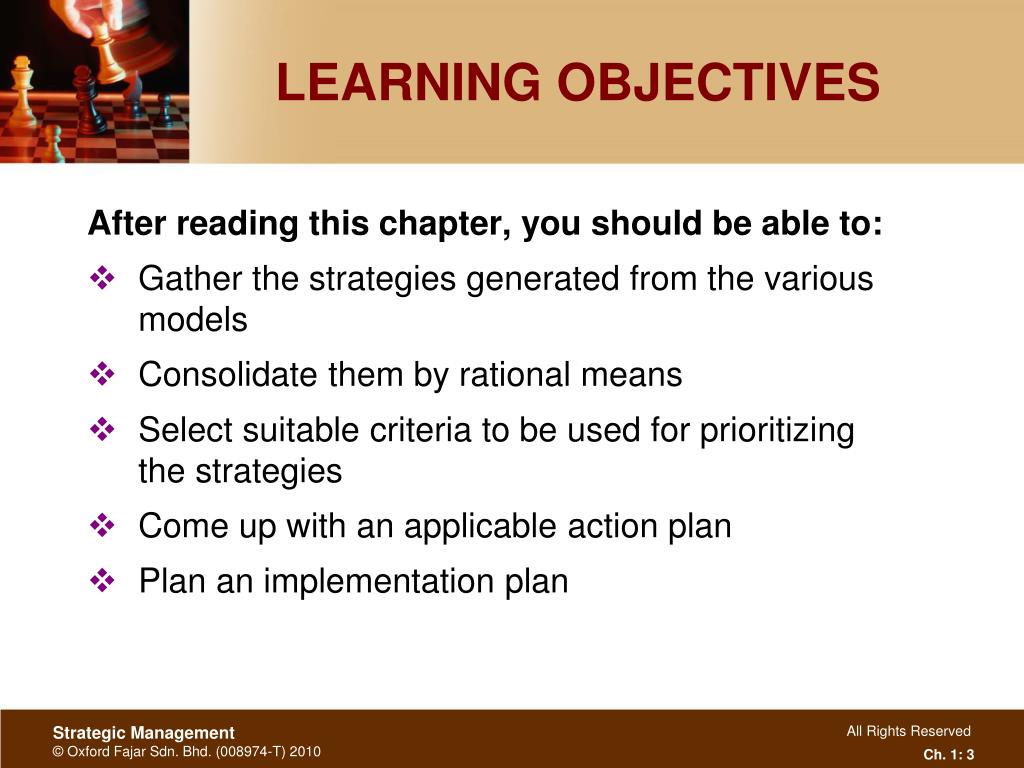 LEARNING OBJECTIVES

After reading this chapter, you should be able to:

❖ Gather the strategies generated from the various models

❖ Consolidate them by rational means

❖ Select suitable criteria to be used for prioritizing the strategies

❖ Come up with an applicable action plan

❖ Plan an implementation plan

Strategic Management
© Oxford Fajar Sdn. Bhd. (008974-T) 2010

All Rights Reserved
Ch. 1: 3